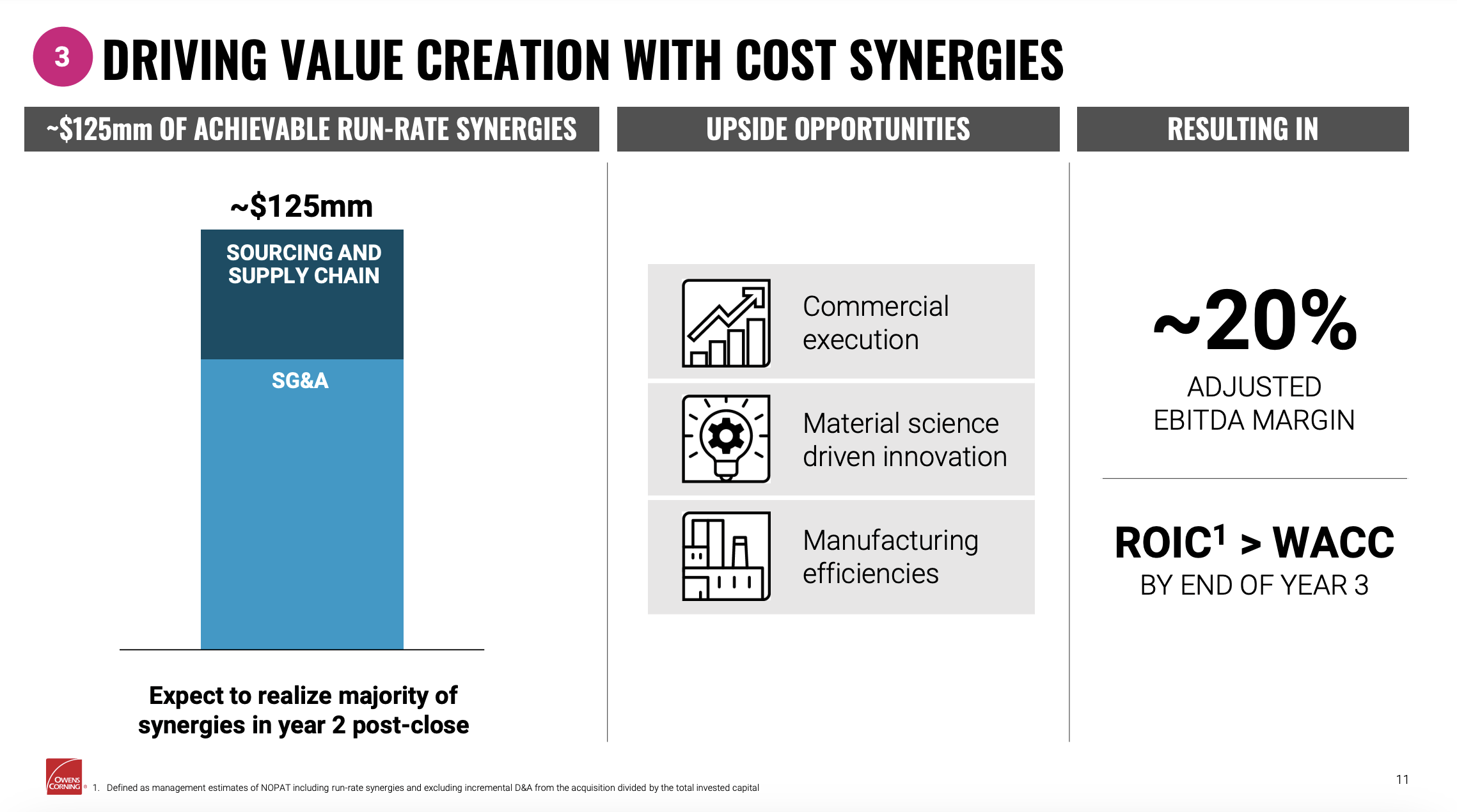 3 DRIVING VALUE CREATION WITH COST SYNERGIES

~$125mm OF ACHIEVABLE RUN-RATE SYNERGIES

~$125mm

SOURCING AND SUPPLY CHAIN

SG&A

Expect to realize majority of synergies in year 2 post-close

UPSIDE OPPORTUNITIES

Commercial execution

Material science driven innovation

Manufacturing efficiencies

RESULTING IN

~20%

ADJUSTED EBITDA MARGIN

ROIC$^1$ > WACC

BY END OF YEAR 3

OWENS CORNING

1. Defined as management estimates of NOPAT including run-rate synergies and excluding incremental D&A from the acquisition divided by the total invested capital

11